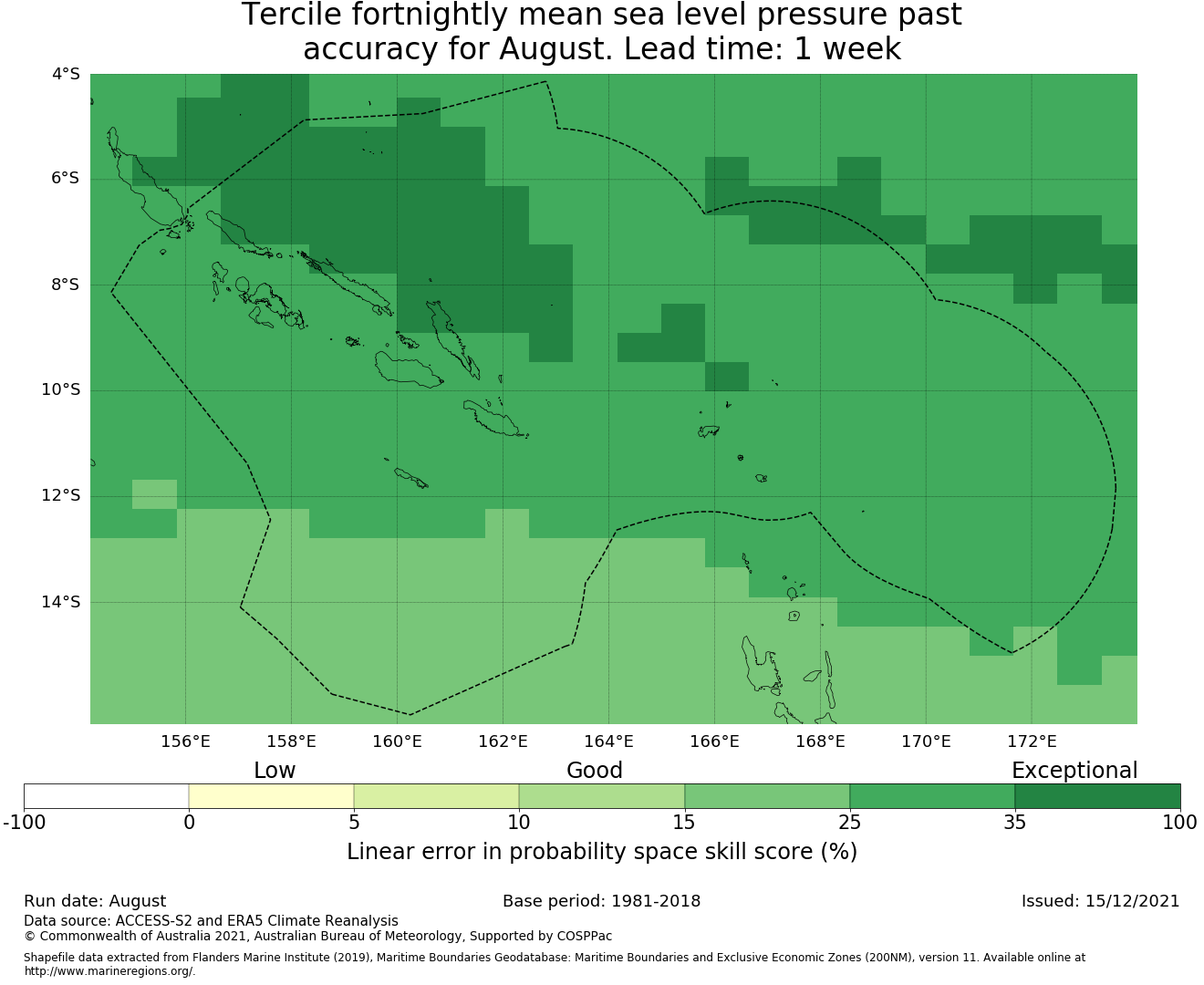 Tercile fortnightly mean sea level pressure past accuracy for August. Lead time: 1 week

4°S
6°S
8°S
10°S
12°S
14°S

156°E
158°E
160°E
162°E
164°E
166°E
168°E
170°E
172°E

Low
Good
Exceptional

-100
0
5
10
15
25
35
100

Linear error in probability space skill score (%)

Run date: August
Base period: 1981-2018
Issued: 15/12/2021

Data source: ACCESS-S2 and ERA5 Climate Reanalysis
© Commonwealth of Australia 2021, Australian Bureau of Meteorology, Supported by COSPPac

Shapefile data extracted from Flanders Marine Institute (2019), Maritime Boundaries Geodatabase: Maritime Boundaries and Exclusive Economic Zones (200NM), version 11. Available online at http://www.marineregions.org/.